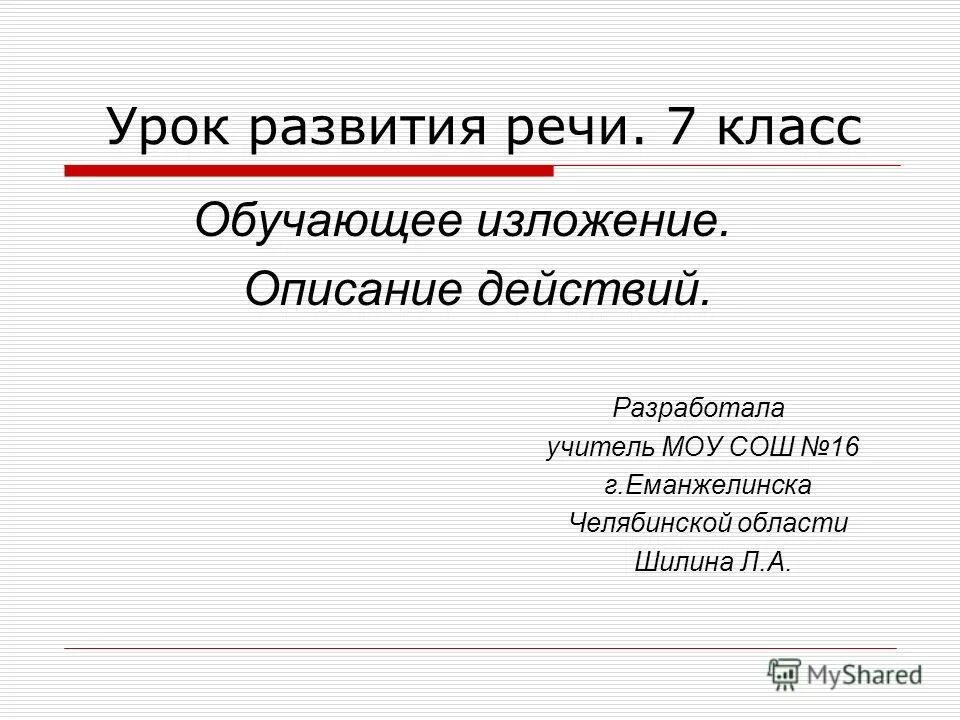 Урок развития речи. 7 класс

Обучающее изложение.
Описание действий.

Разработала
учитель МОУ СОШ №16
г.Еманжелинска
Челябинской области
Шилина Л.А.

MyShared